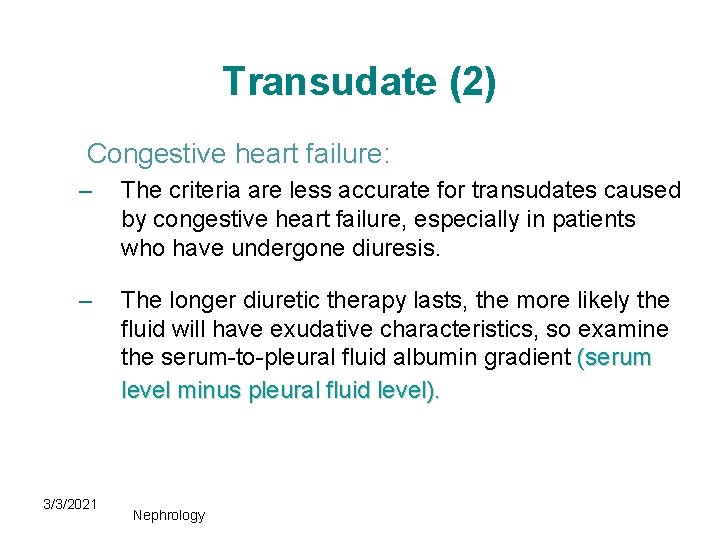 Transudate (2)

Congestive heart failure:

– The criteria are less accurate for transudates caused by congestive heart failure, especially in patients who have undergone diuresis.

– The longer diuretic therapy lasts, the more likely the fluid will have exudative characteristics, so examine the serum-to-pleural fluid albumin gradient (serum level minus pleural fluid level).

3/3/2021

Nephrology